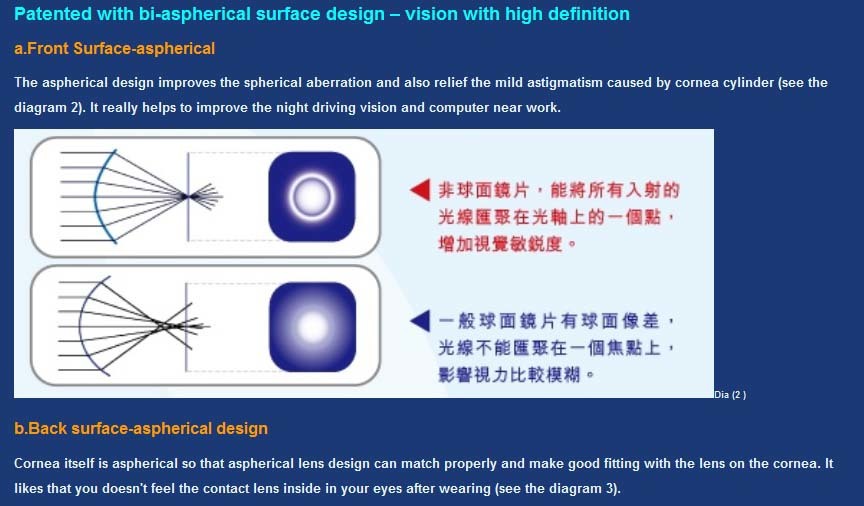 Patented with bi-aspherical surface design – vision with high definition

a.Front Surface-aspherical

The aspherical design improves the spherical aberration and also relief the mild astigmatism caused by cornea cylinder (see the diagram 2). It really helps to improve the night driving vision and computer near work.

非球面鏡片，能將所有入射的光線匯聚在光軸上的一個點，增加視覺敏銳度。

一般球面鏡片有球面像差，光線不能匯聚在一個焦點上，影響視力比較模糊。

Dia (2 )

b.Back surface-aspherical design

Cornea itself is aspherical so that aspherical lens design can match properly and make good fitting with the lens on the cornea. It likes that you doesn't feel the contact lens inside in your eyes after wearing (see the diagram 3).